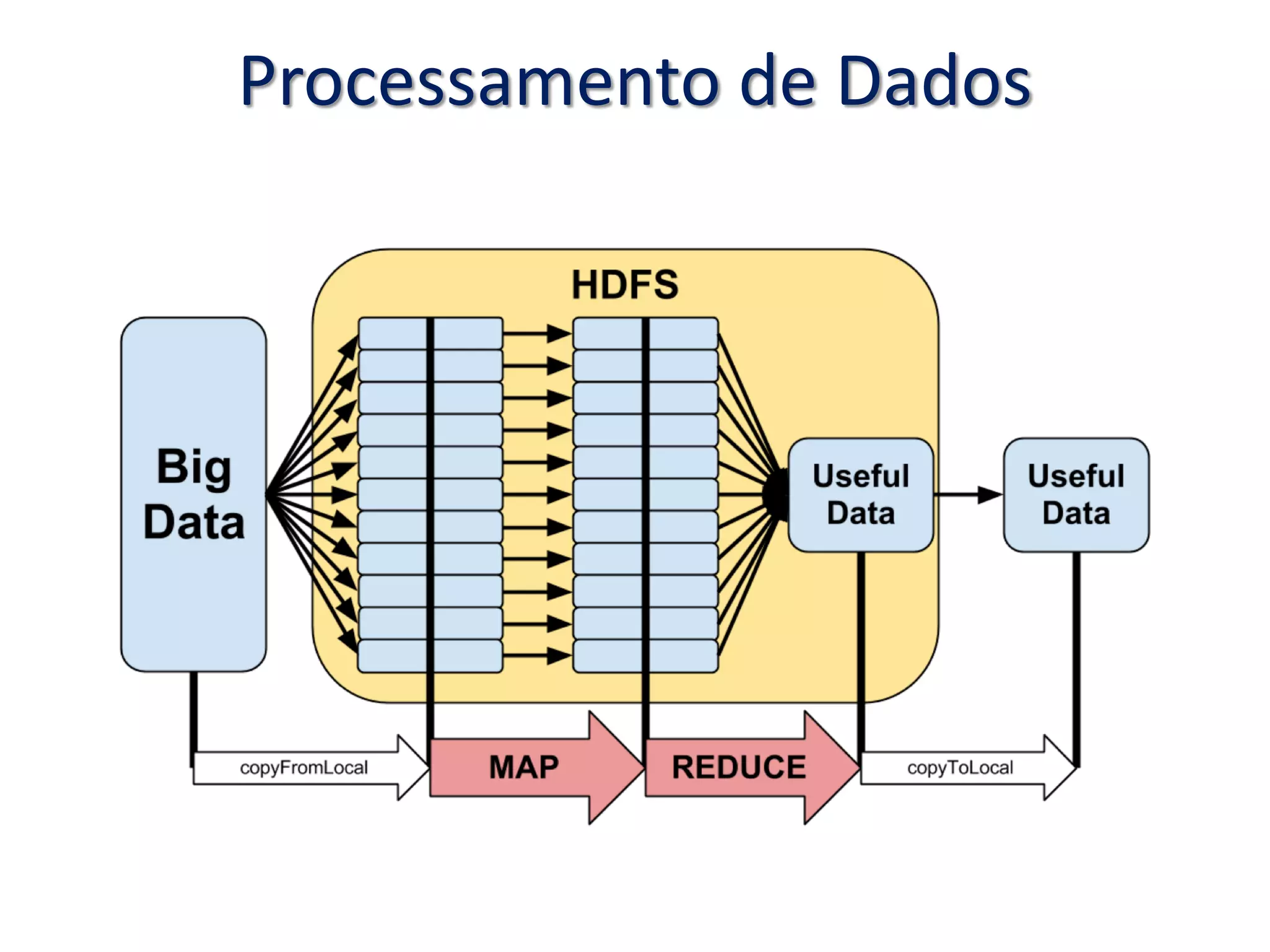 Processamento de Dados

HDFS

Big Data

Useful Data

Useful Data

copyFromLocal

MAP

REDUCE

copyToLocal